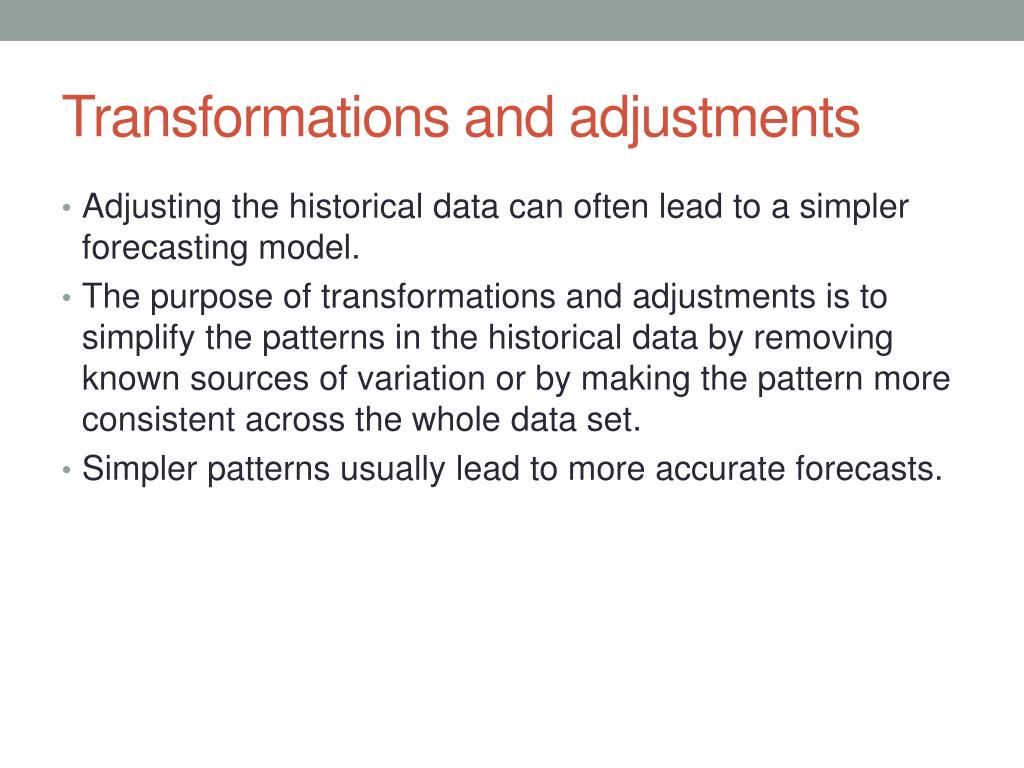 Transformations and adjustments

• Adjusting the historical data can often lead to a simpler forecasting model.
• The purpose of transformations and adjustments is to simplify the patterns in the historical data by removing known sources of variation or by making the pattern more consistent across the whole data set.
• Simpler patterns usually lead to more accurate forecasts.